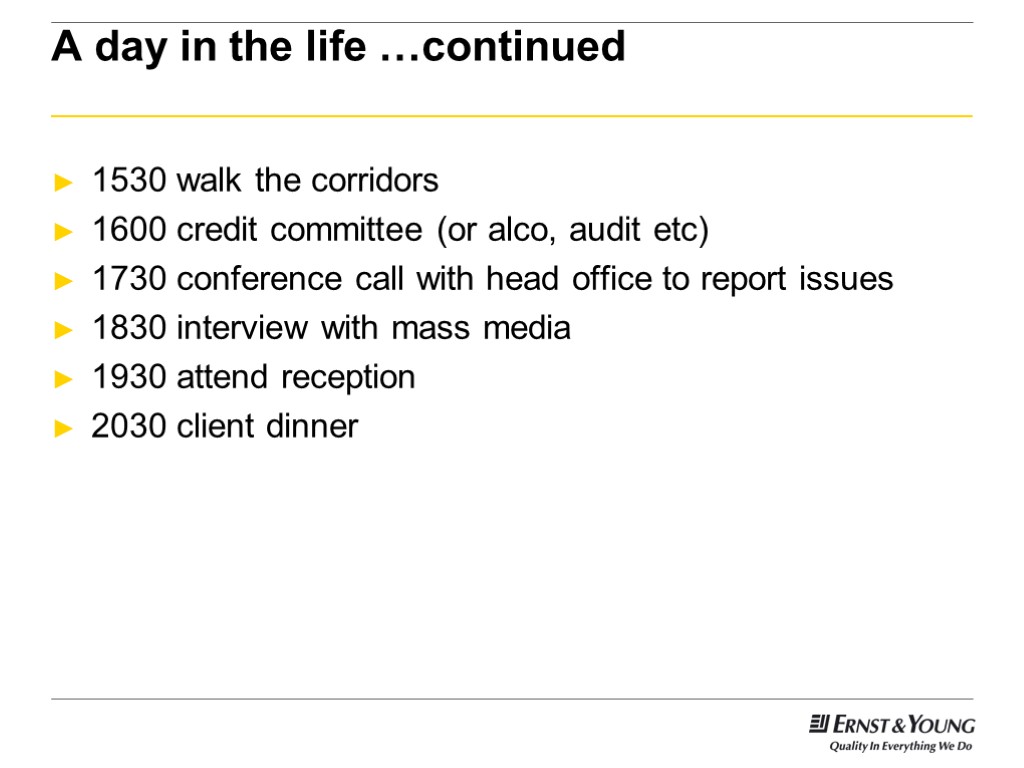 A day in the life …continued

► 1530 walk the corridors
► 1600 credit committee (or alco, audit etc)
► 1730 conference call with head office to report issues
► 1830 interview with mass media
► 1930 attend reception
► 2030 client dinner

ERNST & YOUNG
Quality In Everything We Do